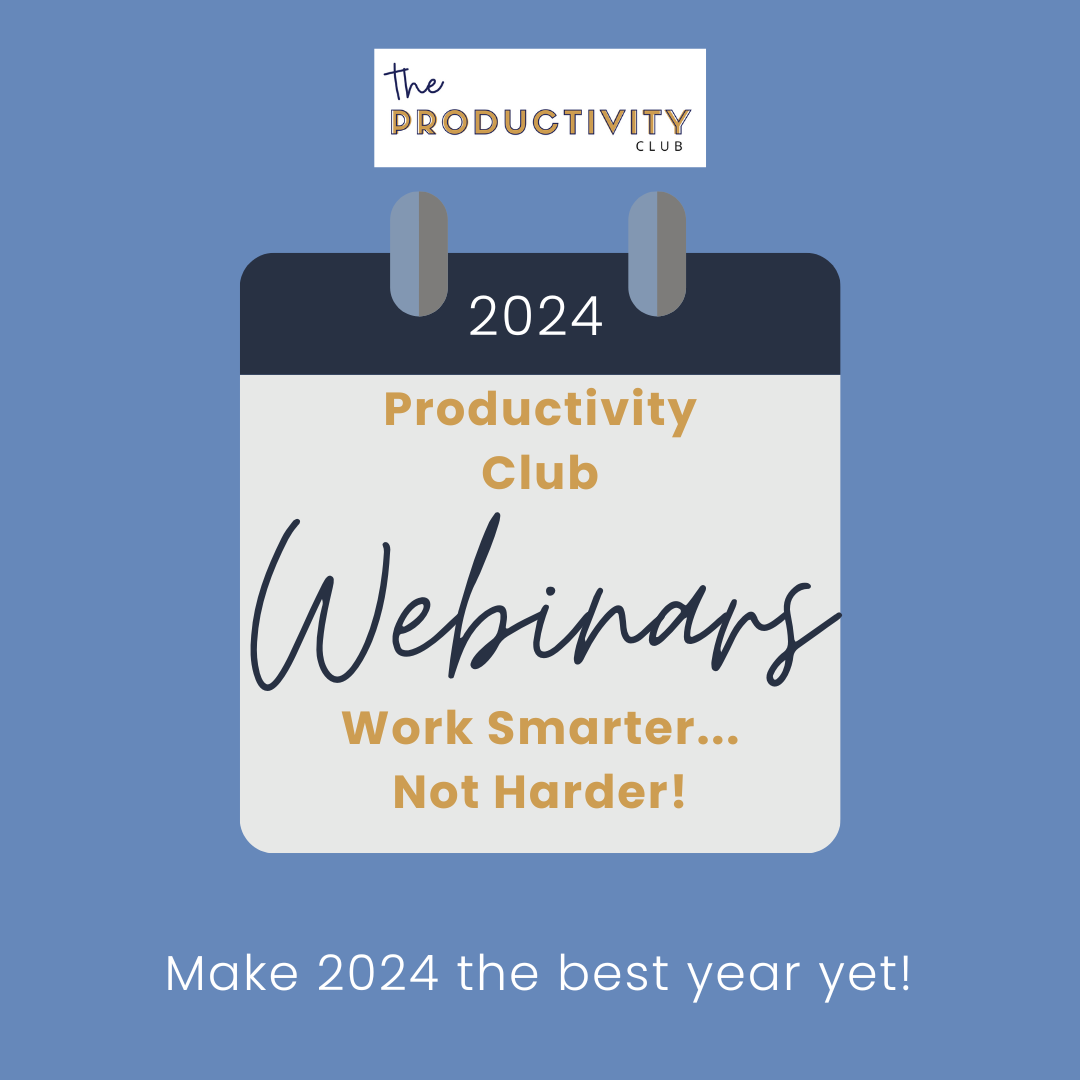 The
PRODUCTIVITY
CLUB

2024

Productivity
Club

Webinars

Work Smarter...
Not Harder!

Make 2024 the best year yet!